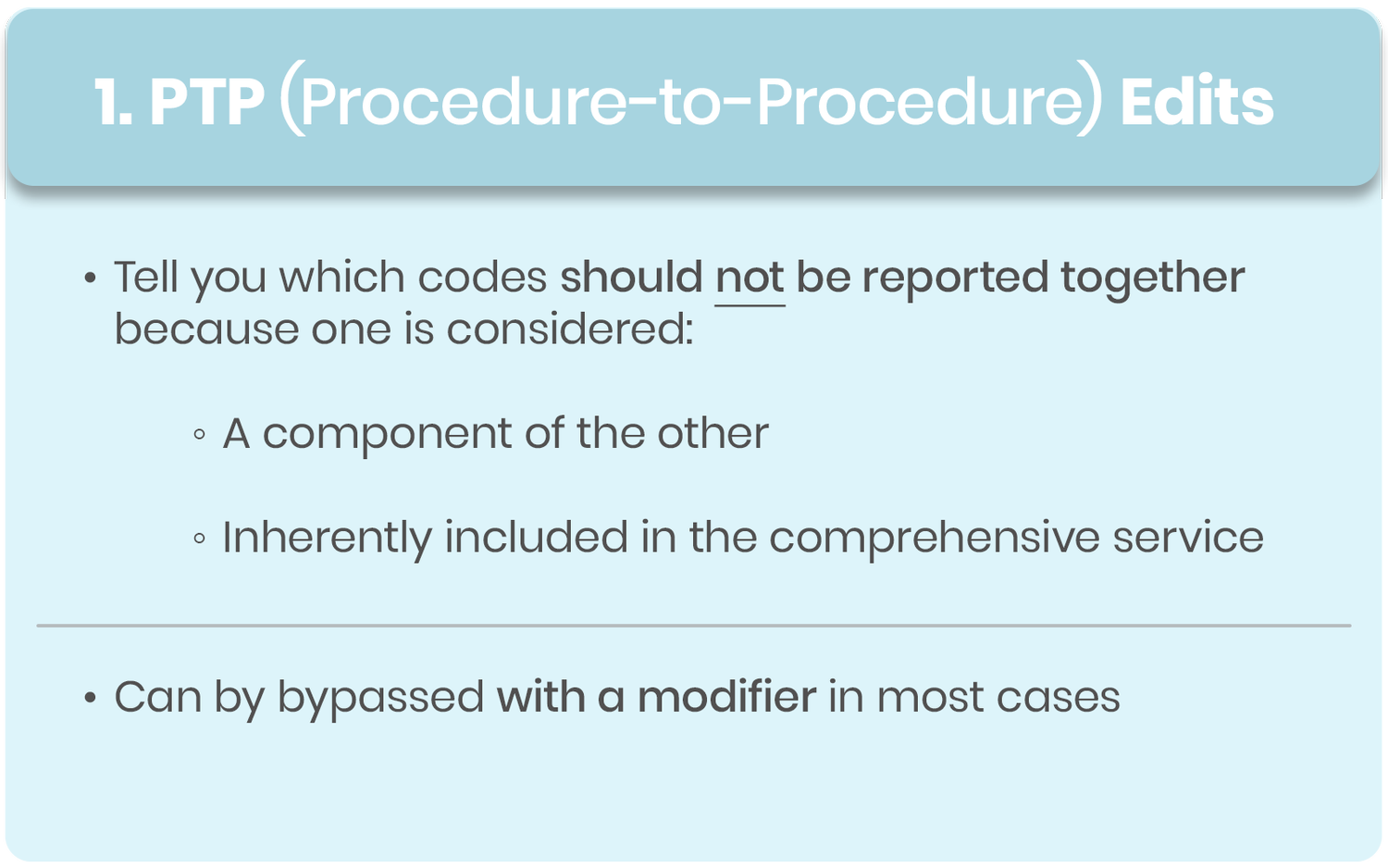 1. PTP (Procedure-to-Procedure) Edits

• Tell you which codes should not be reported together because one is considered:

◦ A component of the other

◦ Inherently included in the comprehensive service

• Can by bypassed with a modifier in most cases